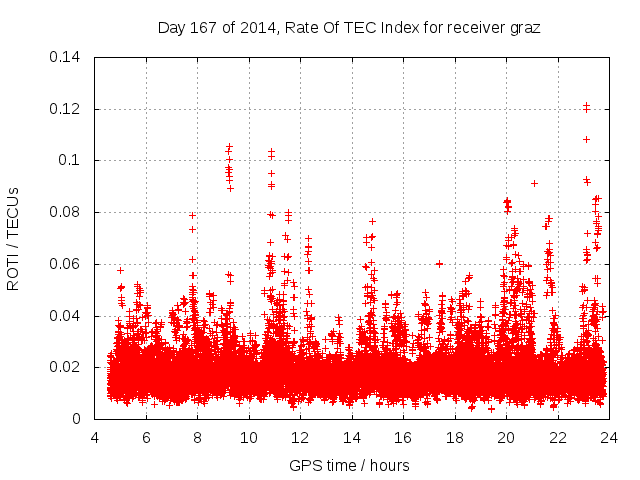 Day 167 of 2014, Rate Of TEC Index for receiver graz

ROTI / TECUs

0.14
0.12
0.1
0.08
0.06
0.04
0.02
0

4 6 8 10 12 14 16 18 20 22 24

GPS time / hours